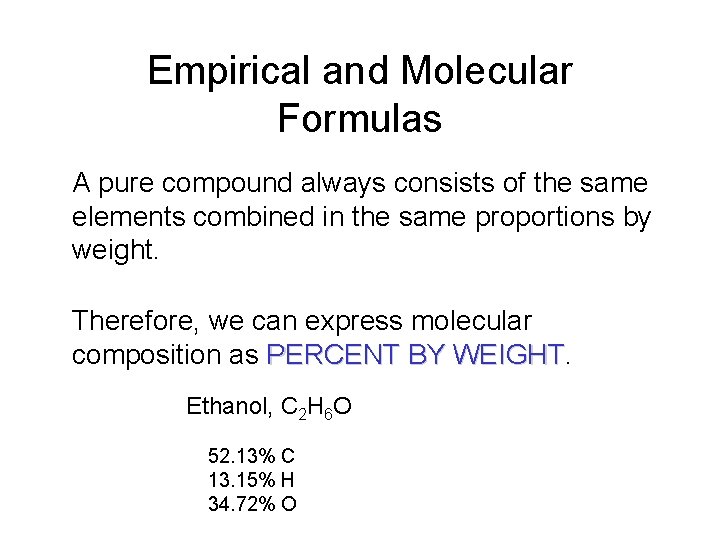 Empirical and Molecular Formulas

A pure compound always consists of the same elements combined in the same proportions by weight.

Therefore, we can express molecular composition as PERCENT BY WEIGHT.

Ethanol, $C_2H_6O$

52.13% C
13.15% H
34.72% O